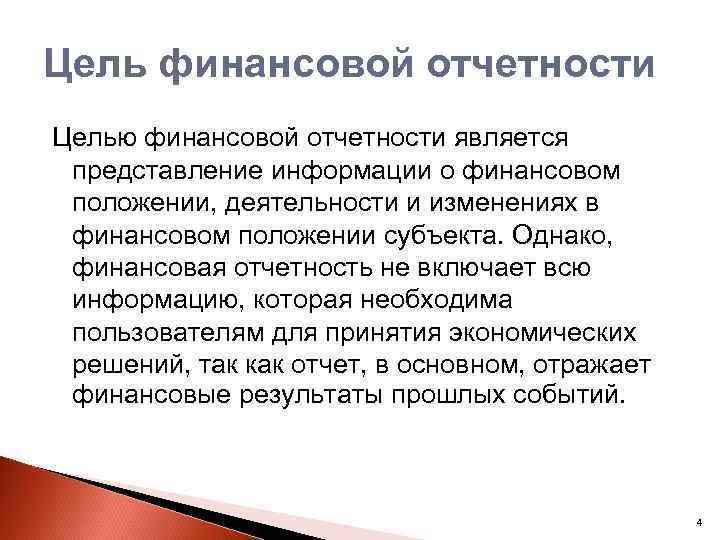 Цель финансовой отчетности

Целью финансовой отчетности является представление информации о финансовом положении, деятельности и изменениях в финансовом положении субъекта. Однако, финансовая отчетность не включает всю информацию, которая необходима пользователям для принятия экономических решений, так как отчет, в основном, отражает финансовые результаты прошлых событий.

4